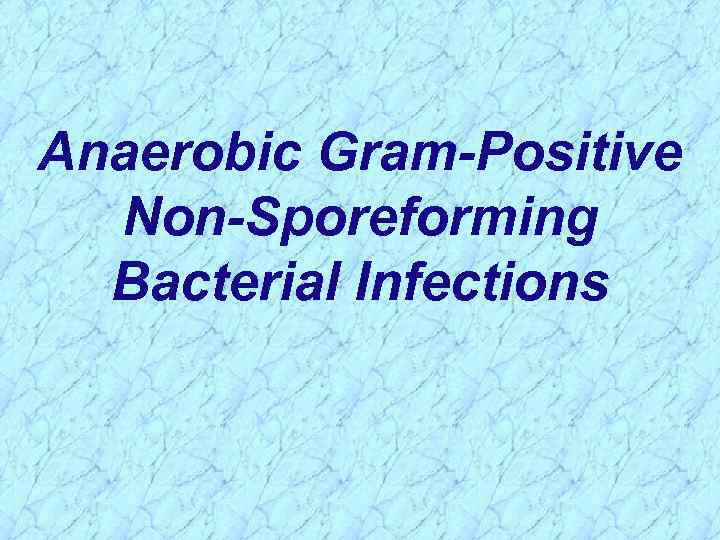 Anaerobic Gram-Positive Non-Sporeforming Bacterial Infections